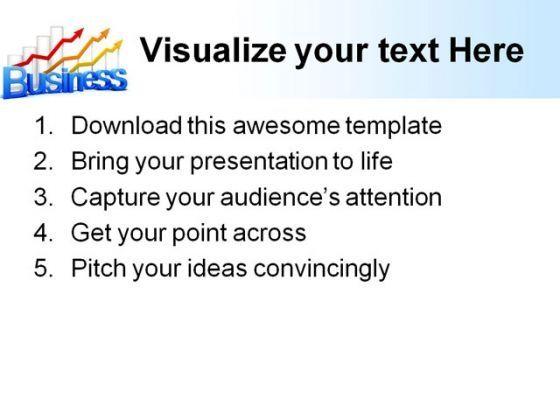 Business

Visualize your text Here

1. Download this awesome template
2. Bring your presentation to life
3. Capture your audience's attention
4. Get your point across
5. Pitch your ideas convincingly